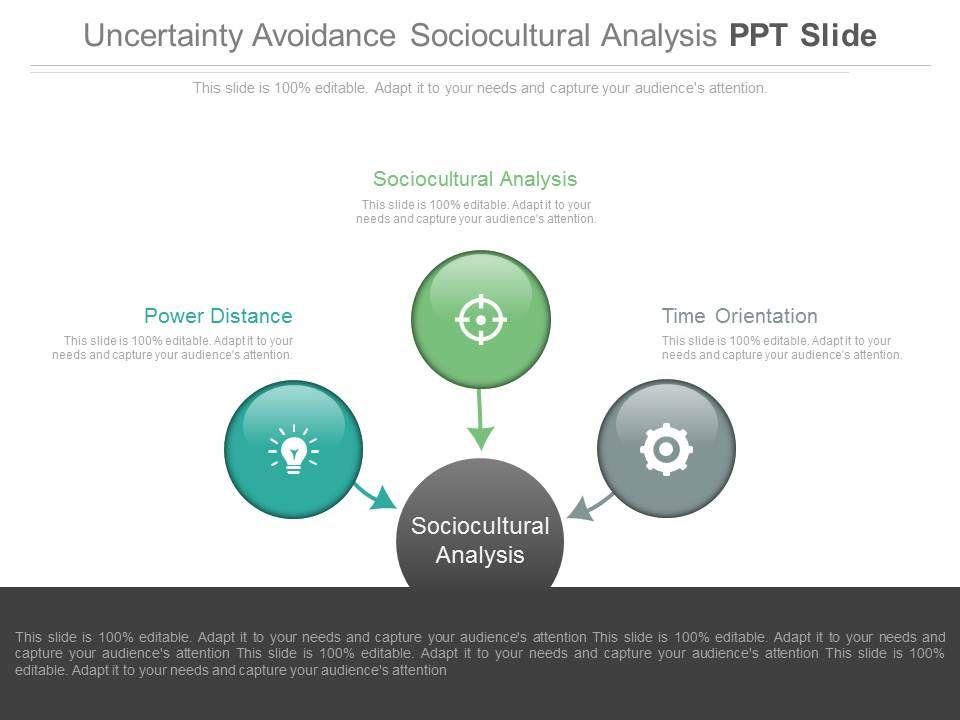 Uncertainty Avoidance Sociocultural Analysis PPT Slide

This slide is 100% editable. Adapt it to your needs and capture your audience's attention.

Sociocultural Analysis

This slide is 100% editable. Adapt it to your needs and capture your audience's attention.

Power Distance

This slide is 100% editable. Adapt it to your needs and capture your audience's attention.

Time Orientation

This slide is 100% editable. Adapt it to your needs and capture your audience's attention.

Sociocultural Analysis

This slide is 100% editable. Adapt it to your needs and capture your audience's attention This slide is 100% editable. Adapt it to your needs and capture your audience's attention This slide is 100% editable. Adapt it to your needs and capture your audience's attention This slide is 100% editable. Adapt it to your needs and capture your audience's attention